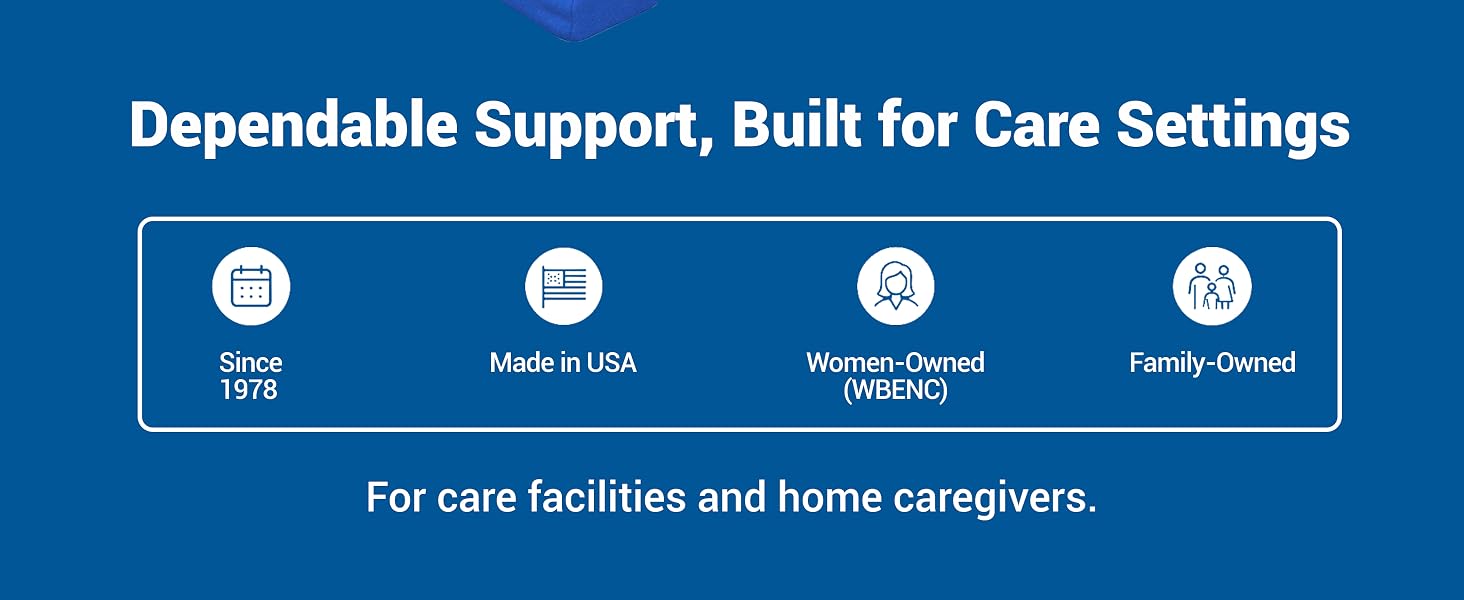 Dependable Support, Built for Care Settings

Since 1978

Made in USA

Women-Owned (WBENC)

Family-Owned

For care facilities and home caregivers.